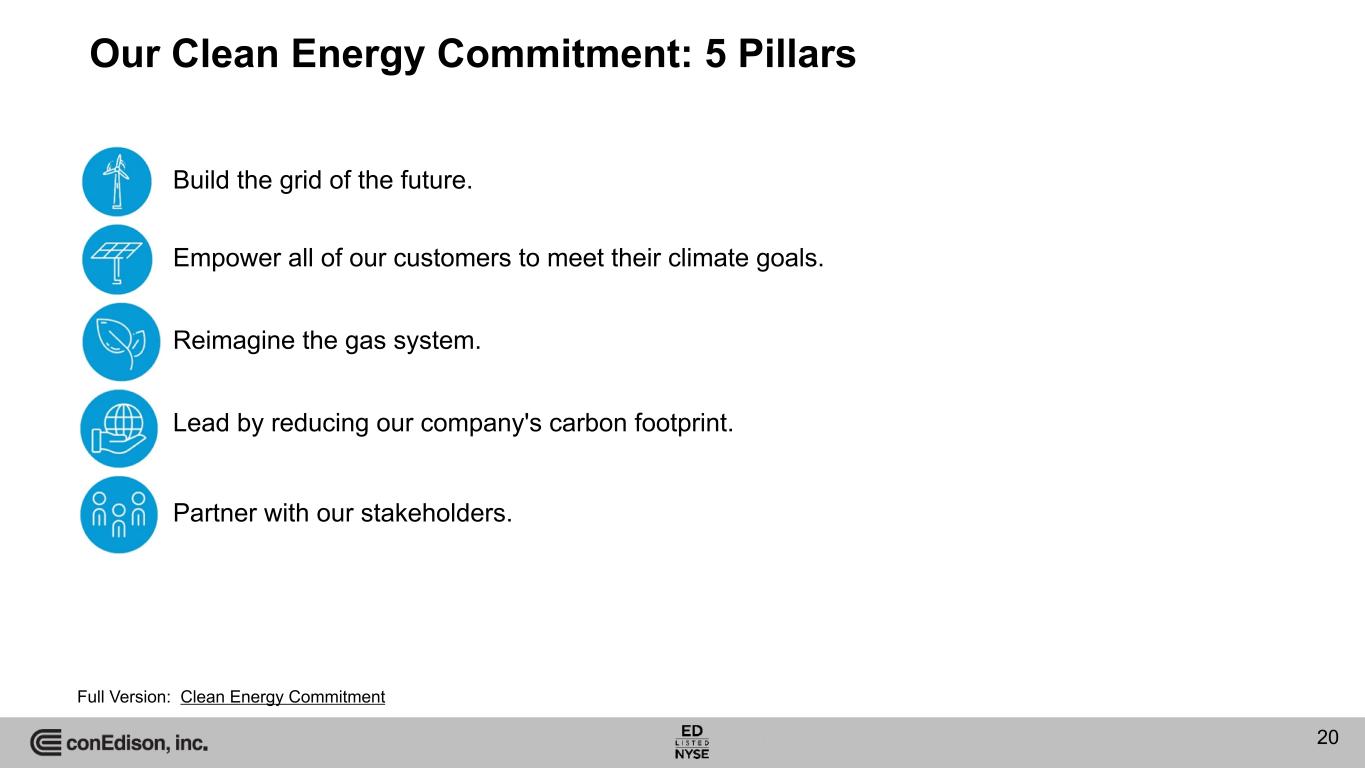 Our Clean Energy Commitment: 5 Pillars

Build the grid of the future.

Empower all of our customers to meet their climate goals.

Reimagine the gas system.

Lead by reducing our company's carbon footprint.

Partner with our stakeholders.

Full Version: Clean Energy Commitment

conEdison, inc.

ED LISTED NYSE

20